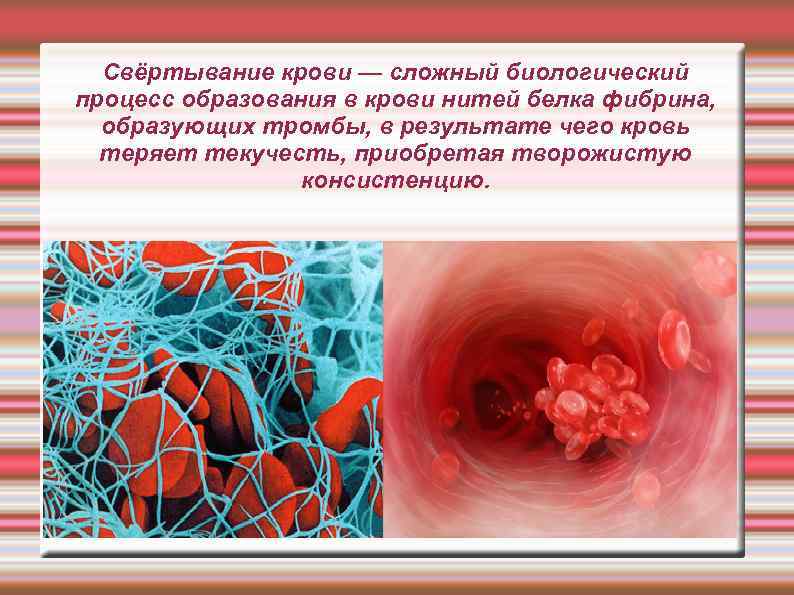 Свёртывание крови — сложный биологический процесс образования в крови нитей белка фибрина, образующих тромбы, в результате чего кровь теряет текучесть, приобретая творожистую консистенцию.